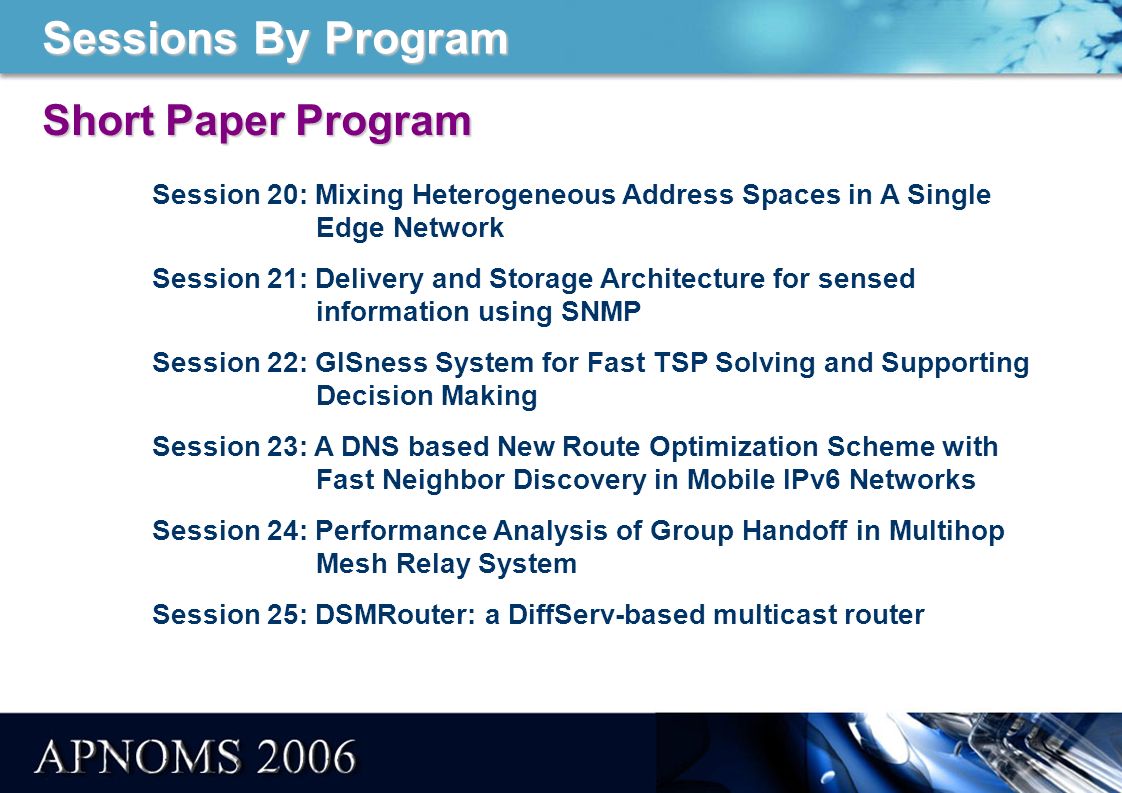 Sessions By Program

Short Paper Program

Session 20: Mixing Heterogeneous Address Spaces in A Single Edge Network

Session 21: Delivery and Storage Architecture for sensed information using SNMP

Session 22: GISness System for Fast TSP Solving and Supporting Decision Making

Session 23: A DNS based New Route Optimization Scheme with Fast Neighbor Discovery in Mobile IPv6 Networks

Session 24: Performance Analysis of Group Handoff in Multihop Mesh Relay System

Session 25: DSMRouter: a DiffServ-based multicast router

APNOMS 2006